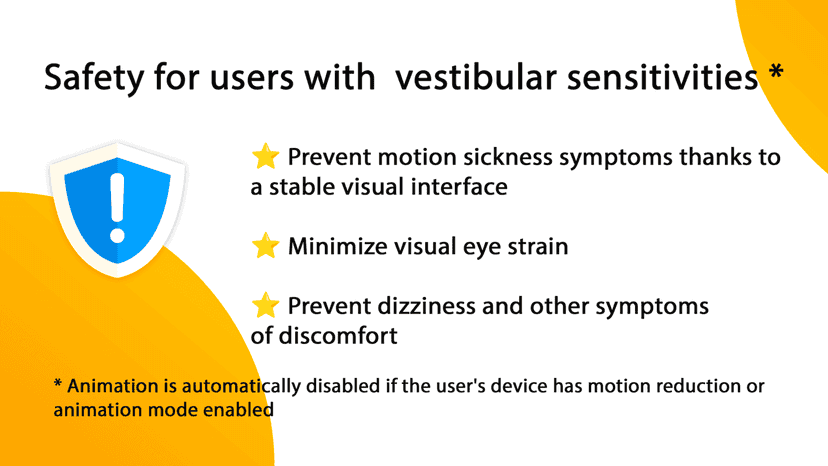 Safety for users with  vestibular sensitivities *

⭐ Prevent motion sickness symptoms thanks to a stable visual interface

⭐ Minimize visual eye strain

⭐ Prevent dizziness and other symptoms of discomfort

* Animation is automatically disabled if the user's device has motion reduction or animation mode enabled